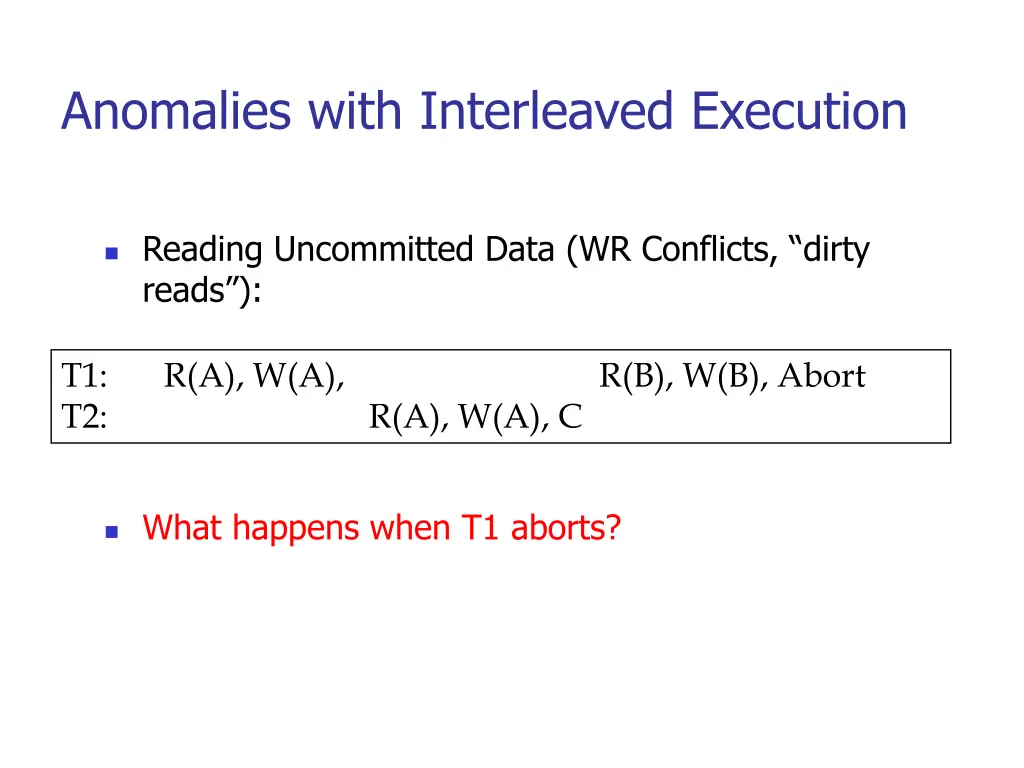 Anomalies with Interleaved Execution

Reading Uncommitted Data (WR Conflicts, “dirty reads”):

T1: R(A), W(A), R(B), W(B), Abort
T2: R(A), W(A), C

What happens when T1 aborts?